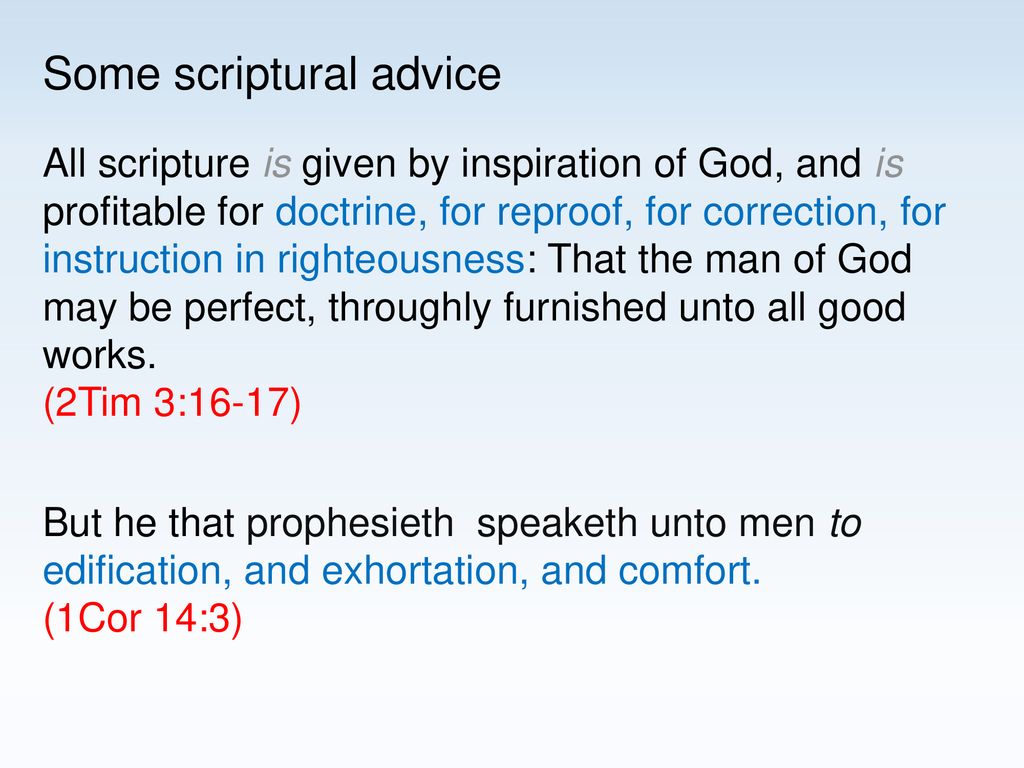 Some scriptural advice

All scripture is given by inspiration of God, and is profitable for doctrine, for reproof, for correction, for instruction in righteousness: That the man of God may be perfect, throughly furnished unto all good works.
(2Tim 3:16-17)

But he that prophesieth speaketh unto men to edification, and exhortation, and comfort.
(1Cor 14:3)